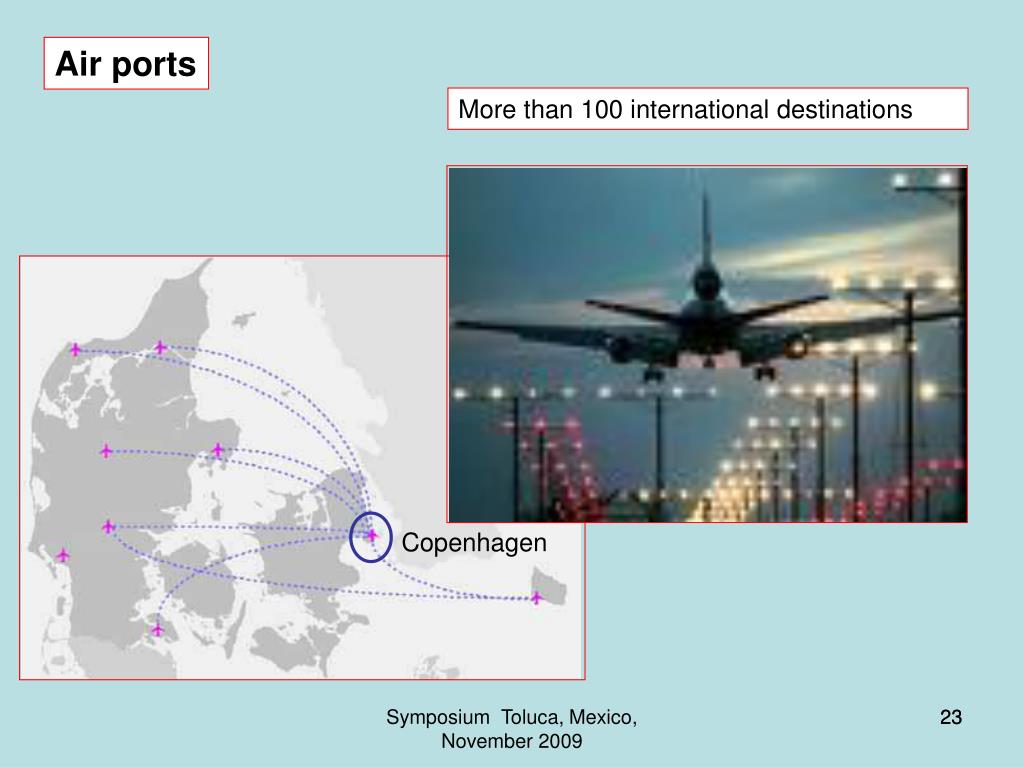 Air ports

More than 100 international destinations

Copenhagen

Symposium Toluca, Mexico, November 2009

23